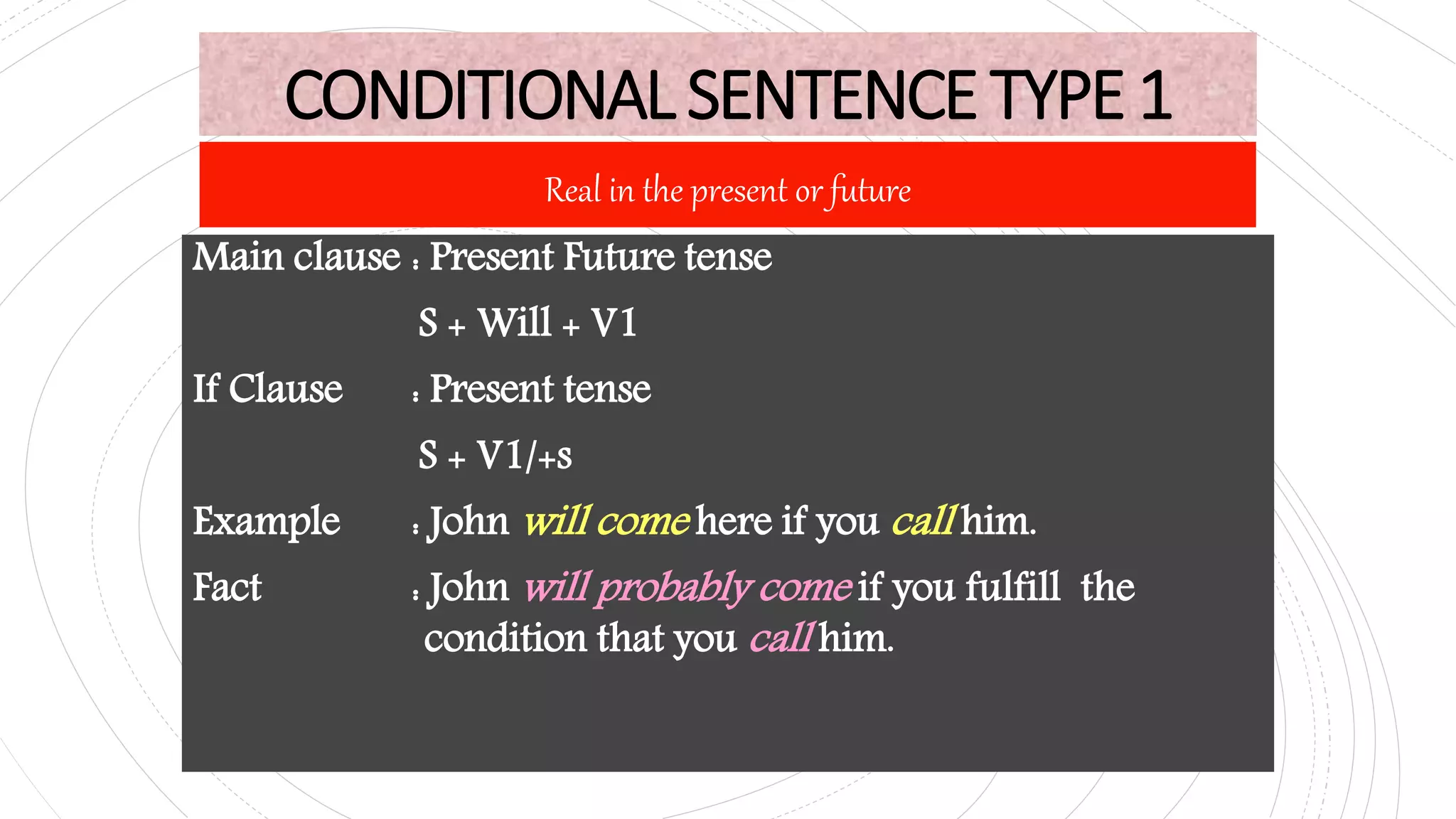 CONDITIONAL SENTENCE TYPE 1

Real in the present or future

Main clause : Present Future tense

S + Will + V1

If Clause : Present tense

S + V1/+s

Example : John will come here if you call him.

Fact : John will probably come if you fulfill the condition that you call him.